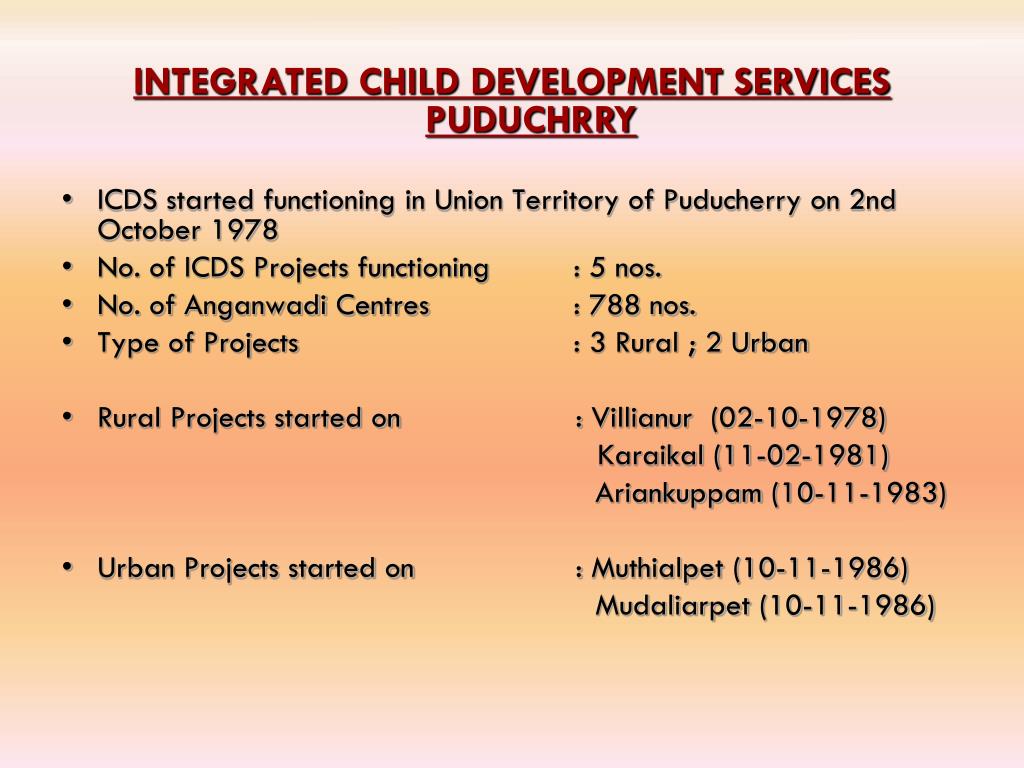 INTEGRATED CHILD DEVELOPMENT SERVICES PUDUCHRRY

• ICDS started functioning in Union Territory of Puducherry on 2nd October 1978
• No. of ICDS Projects functioning : 5 nos.
• No. of Anganwadi Centres : 788 nos.
• Type of Projects : 3 Rural ; 2 Urban

• Rural Projects started on : Villianur (02-10-1978)
Karaikal (11-02-1981)
Ariankuppam (10-11-1983)

• Urban Projects started on : Muthialpet (10-11-1986)
Mudaliarpet (10-11-1986)